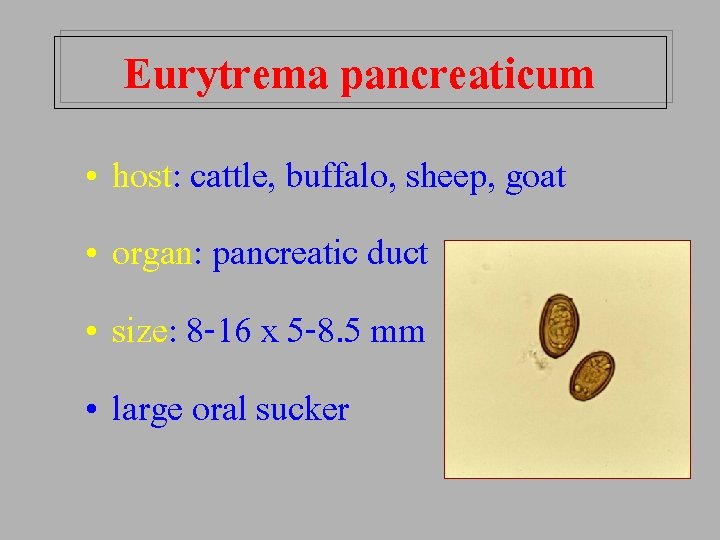 Eurytrema pancreaticum

• host: cattle, buffalo, sheep, goat

• organ: pancreatic duct

• size: 8-16 x 5-8.5 mm

• large oral sucker